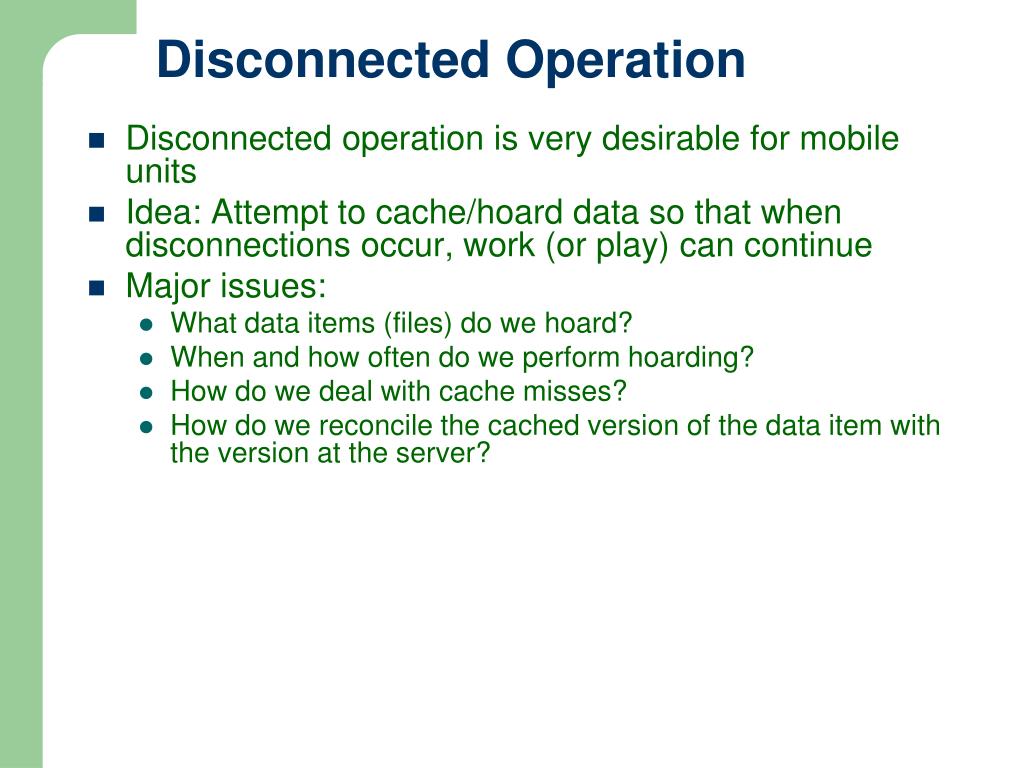 Disconnected Operation

- Disconnected operation is very desirable for mobile units
- Idea: Attempt to cache/hoard data so that when disconnections occur, work (or play) can continue
- Major issues:
  - What data items (files) do we hoard?
  - When and how often do we perform hoarding?
  - How do we deal with cache misses?
  - How do we reconcile the cached version of the data item with the version at the server?